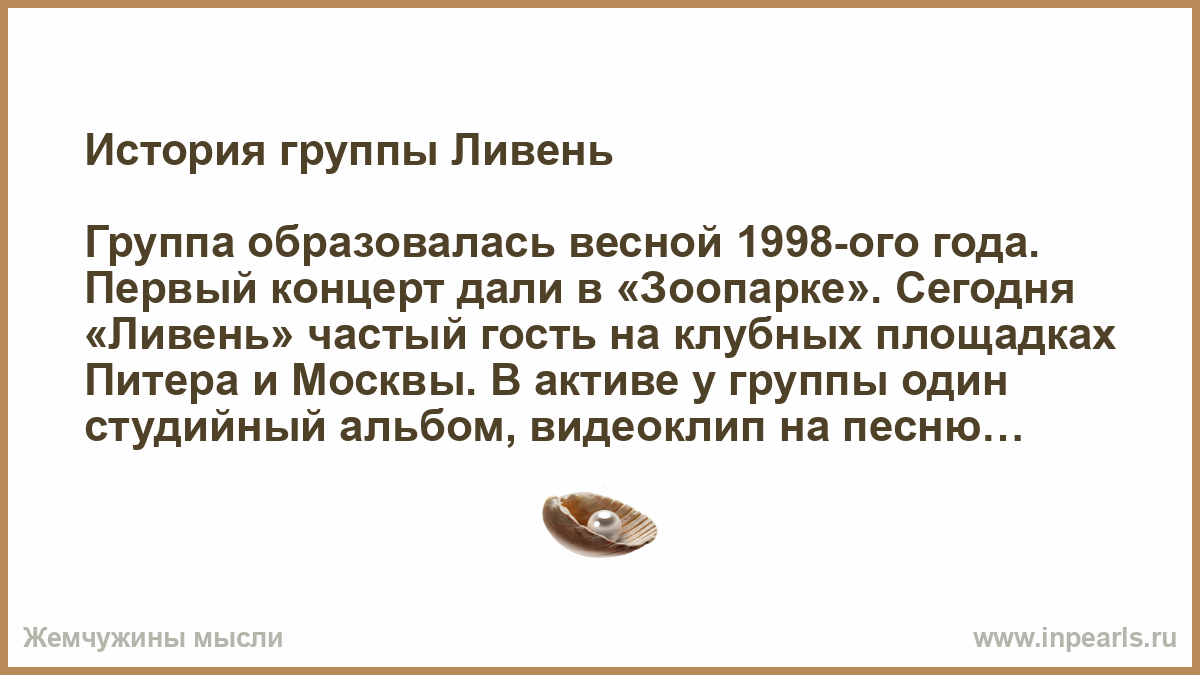 История группы Ливень

Группа образовалась весной 1998-ого года. Первый концерт дали в «Зоопарке». Сегодня «Ливень» частый гость на клубных площадках Питера и Москвы. В активе у группы один студийный альбом, видеоклип на песню…

Жемчужины мысли

www.inpearls.ru